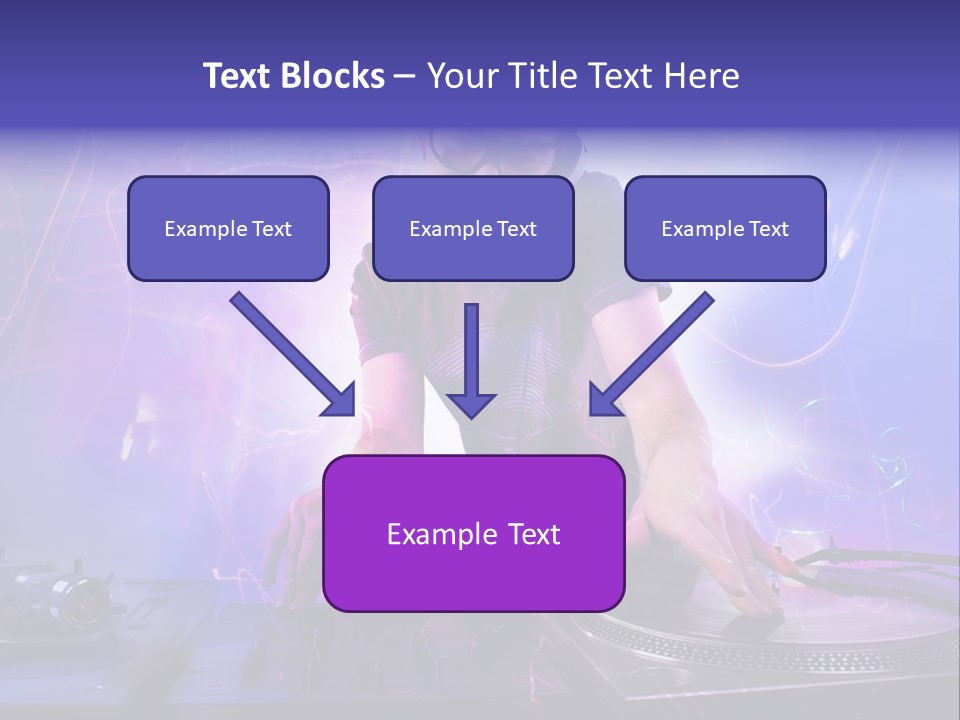 Text Blocks – Your Title Text Here

Example Text

Example Text

Example Text

Example Text